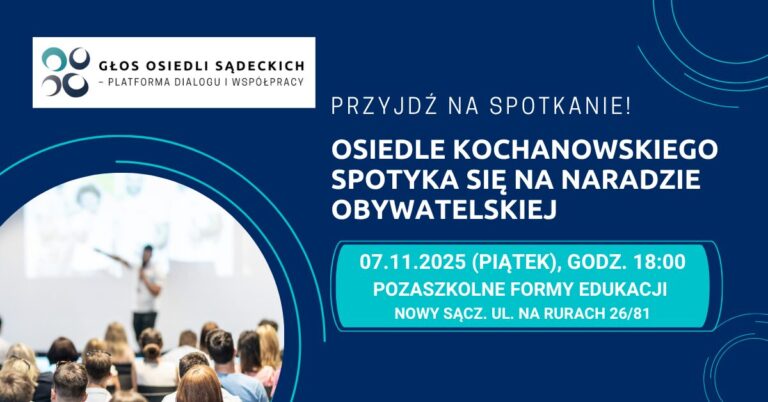 GŁOS OSIEDLI SĄDECKICH
– PLATFORMA DIALOGU I WSPÓŁPRACY

PRZYJDŹ NA SPOTKANIE!

OSIEDLE KOCHANOWSKIEGO SPOTYKA SIĘ NA NARADZIE OBYWATELSKIEJ

07.11.2025 (PIĄTEK), GODZ. 18:00
POZASZKOLNE FORMY EDUKACJI
NOWY SĄCZ. UL. NA RURACH 26/81